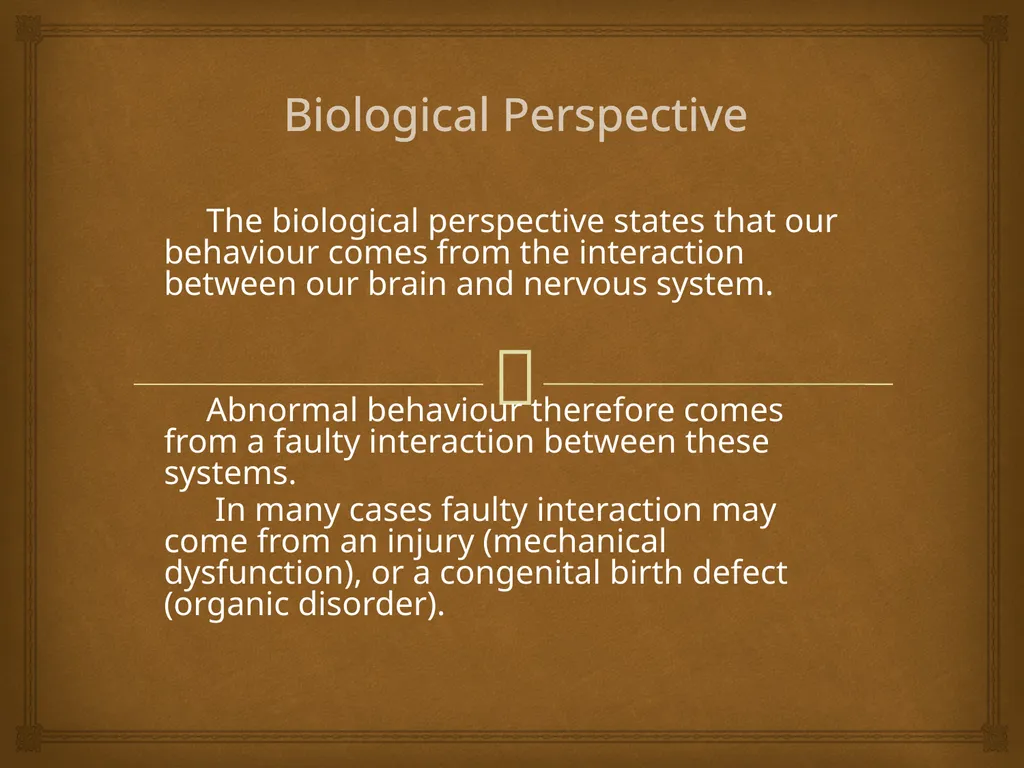 Biological Perspective

The biological perspective states that our behaviour comes from the interaction between our brain and nervous system.

Abnormal behaviour therefore comes from a faulty interaction between these systems.

In many cases faulty interaction may come from an injury (mechanical dysfunction), or a congenital birth defect (organic disorder).